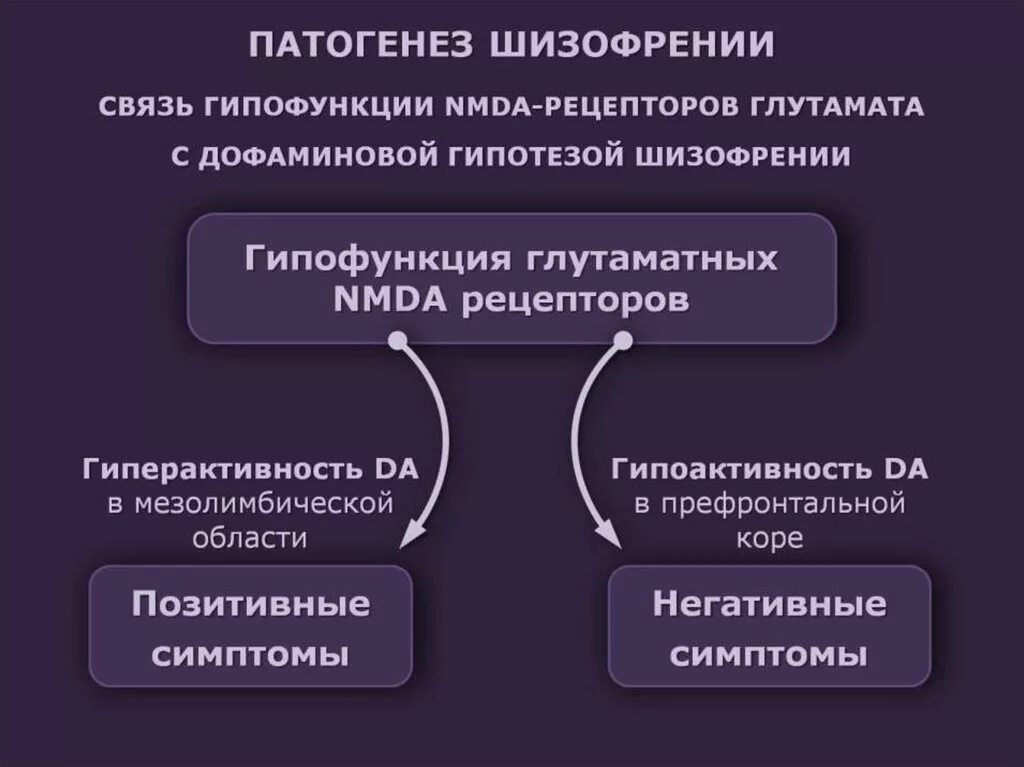 ПАТОГЕНЕЗ ШИЗОФРЕНИИ

СВЯЗЬ ГИПОФУНКЦИИ NMDA-РЕЦЕПТОРОВ ГЛУТАМАТА С ДОФАМИНОВОЙ ГИПОТЕЗОЙ ШИЗОФРЕНИИ

Гипофункция глутаматных NMDA рецепторов

Гиперактивность DA в мезолимбической области

Гипоактивность DA в префронтальной коре

Позитивные симптомы

Негативные симптомы